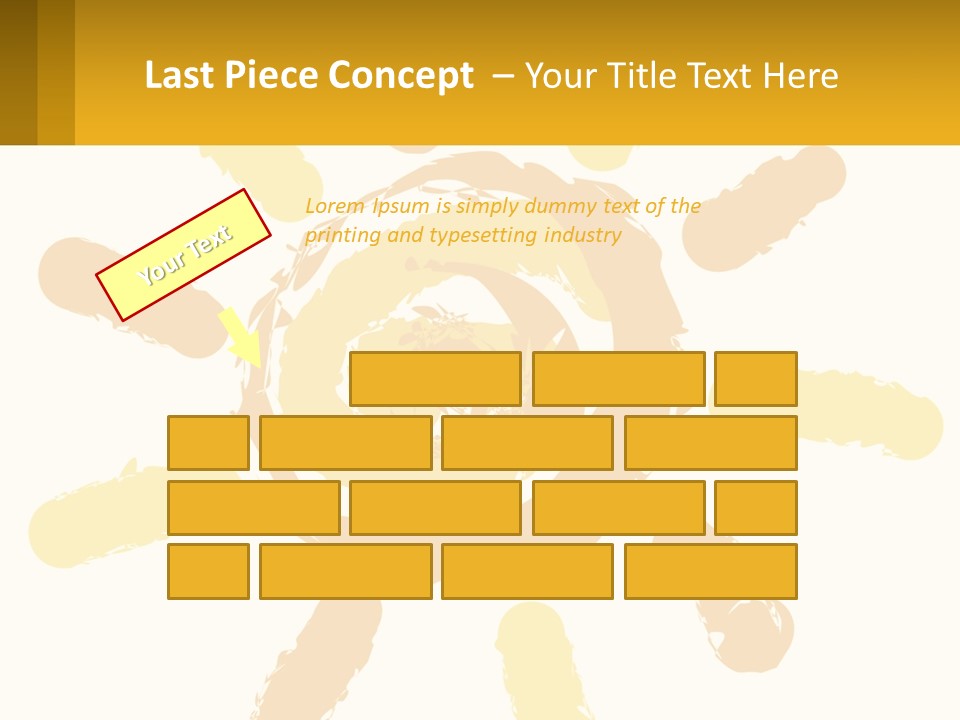 Last Piece Concept – Your Title Text Here

Your Text

Lorem Ipsum is simply dummy text of the printing and typesetting industry